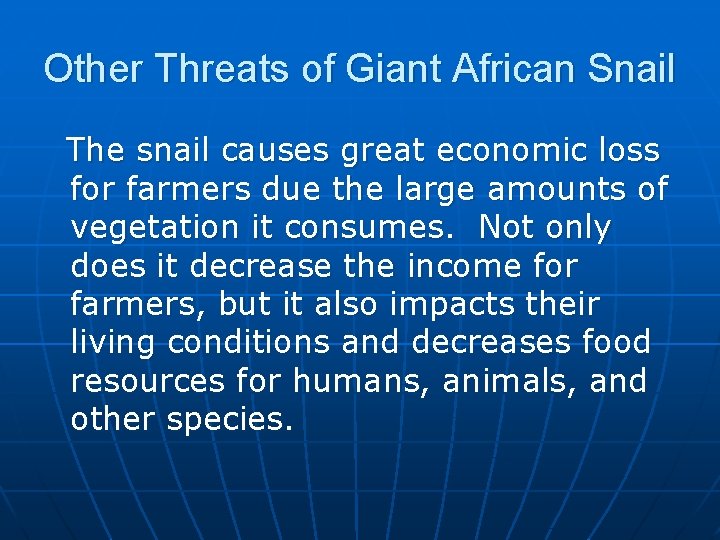 Other Threats of Giant African Snail

The snail causes great economic loss for farmers due the large amounts of vegetation it consumes. Not only does it decrease the income for farmers, but it also impacts their living conditions and decreases food resources for humans, animals, and other species.